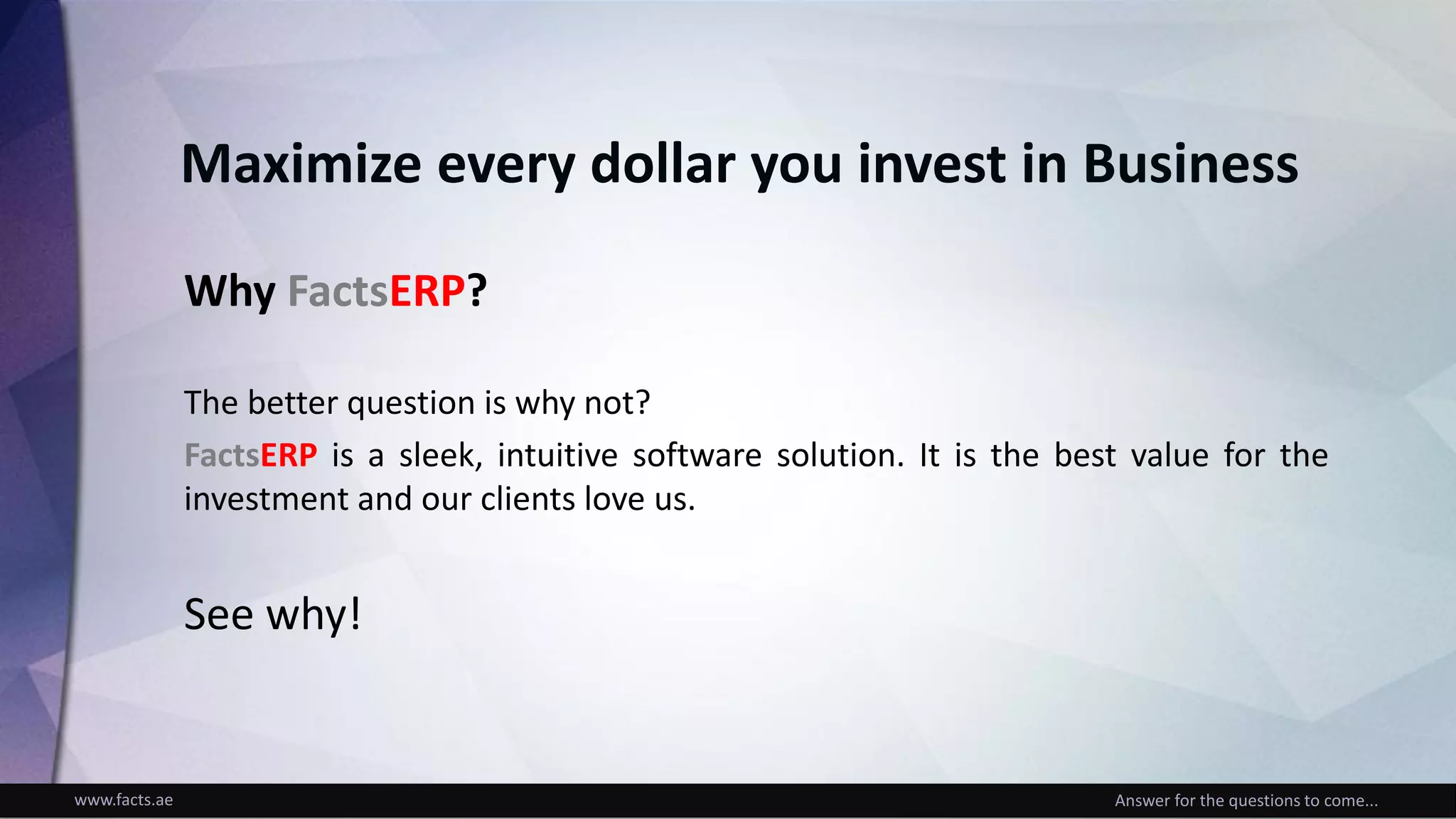 Maximize every dollar you invest in Business

Why FactsERP?

The better question is why not?

FactsERP is a sleek, intuitive software solution. It is the best value for the investment and our clients love us.

See why!

www.facts.ae

Answer for the questions to come...